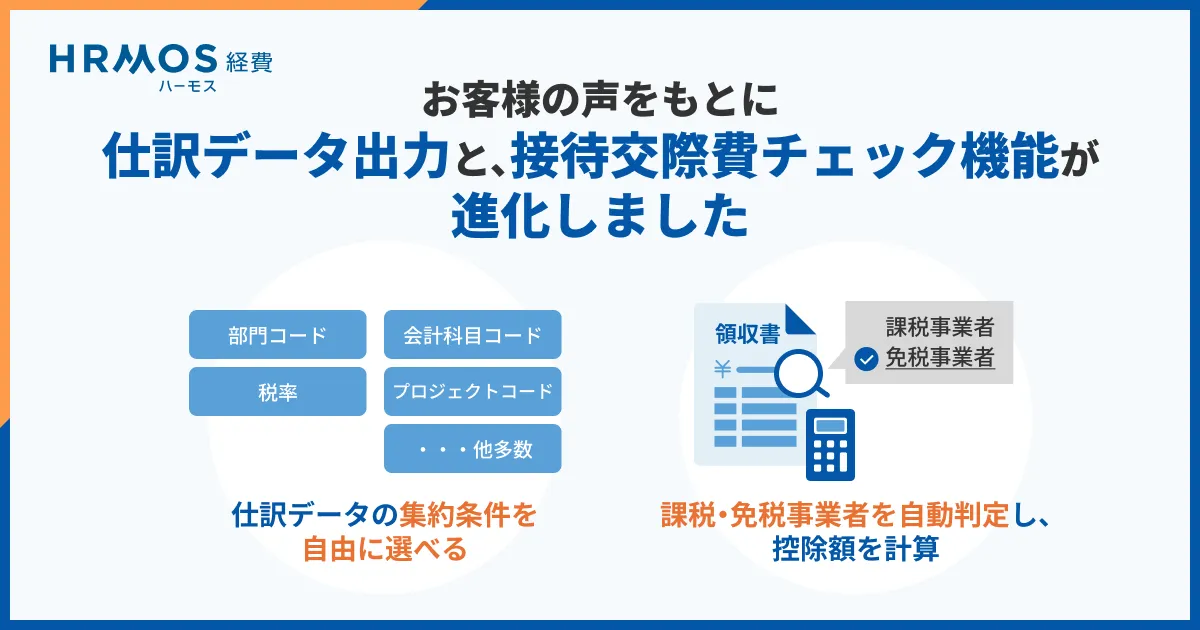 HRMOS 経費
ハーモス

お客様の声をもとに
仕訳データ出力と、接待交際費チェック機能が
進化しました

部門コード
会計科目コード
税率
プロジェクトコード
・・・他多数

仕訳データの集約条件を
自由に選べる

領収書
¥
課税事業者
免税事業者

課税・免税事業者を自動判定し、
控除額を計算